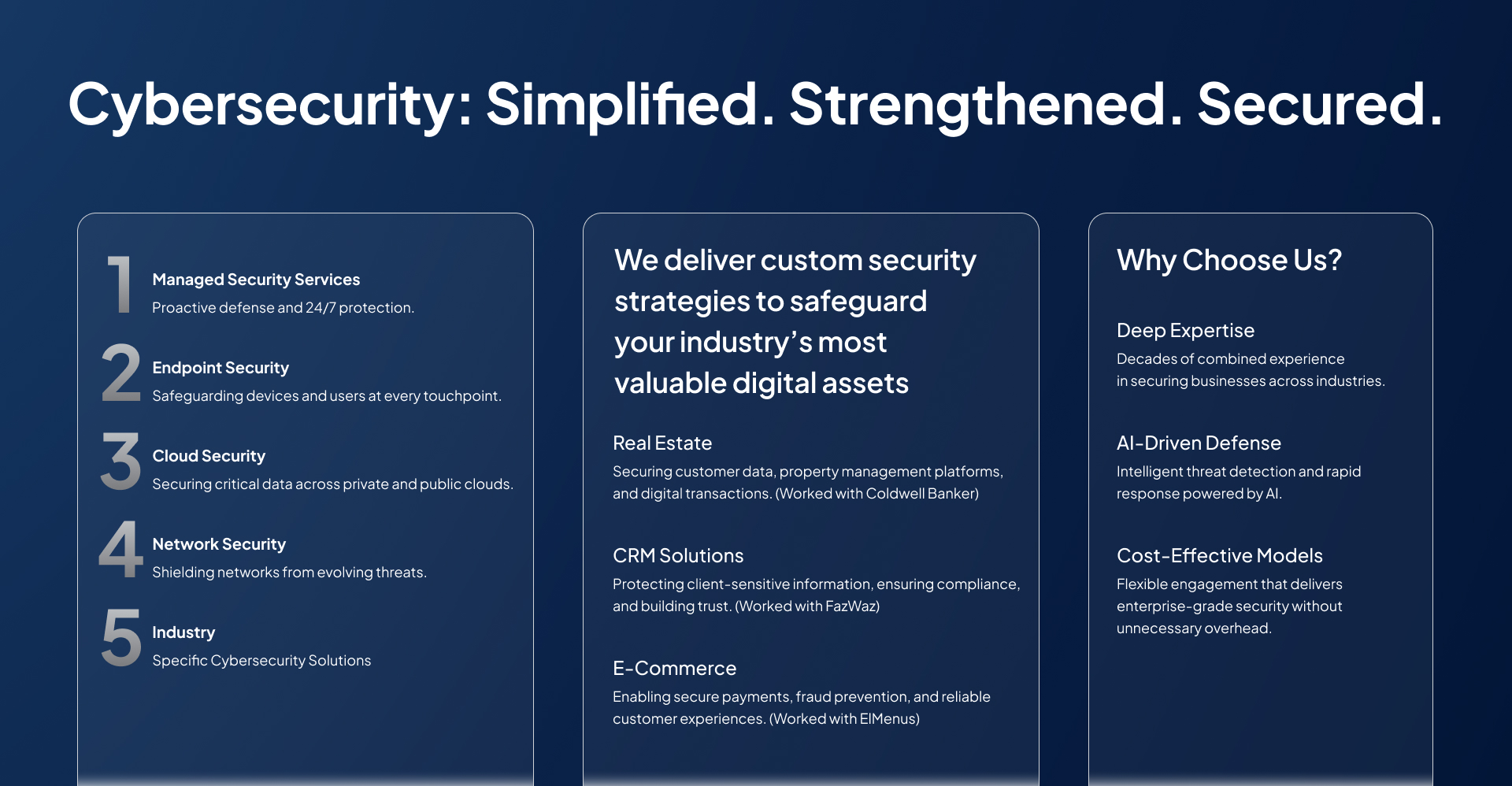 Cybersecurity: Simplified. Strengthened. Secured.

1
Managed Security Services
Proactive defense and 24/7 protection.

2
Endpoint Security
Safeguarding devices and users at every touchpoint.

3
Cloud Security
Securing critical data across private and public clouds.

4
Network Security
Shielding networks from evolving threats.

5
Industry
Specific Cybersecurity Solutions

We deliver custom security strategies to safeguard your industry's most valuable digital assets

Real Estate
Securing customer data, property management platforms, and digital transactions. (Worked with Coldwell Banker)

CRM Solutions
Protecting client-sensitive information, ensuring compliance, and building trust. (Worked with FazWaz)

E-Commerce
Enabling secure payments, fraud prevention, and reliable customer experiences. (Worked with ElMenus)

Why Choose Us?

Deep Expertise
Decades of combined experience in securing businesses across industries.

AI-Driven Defense
Intelligent threat detection and rapid response powered by AI.

Cost-Effective Models
Flexible engagement that delivers enterprise-grade security without unnecessary overhead.